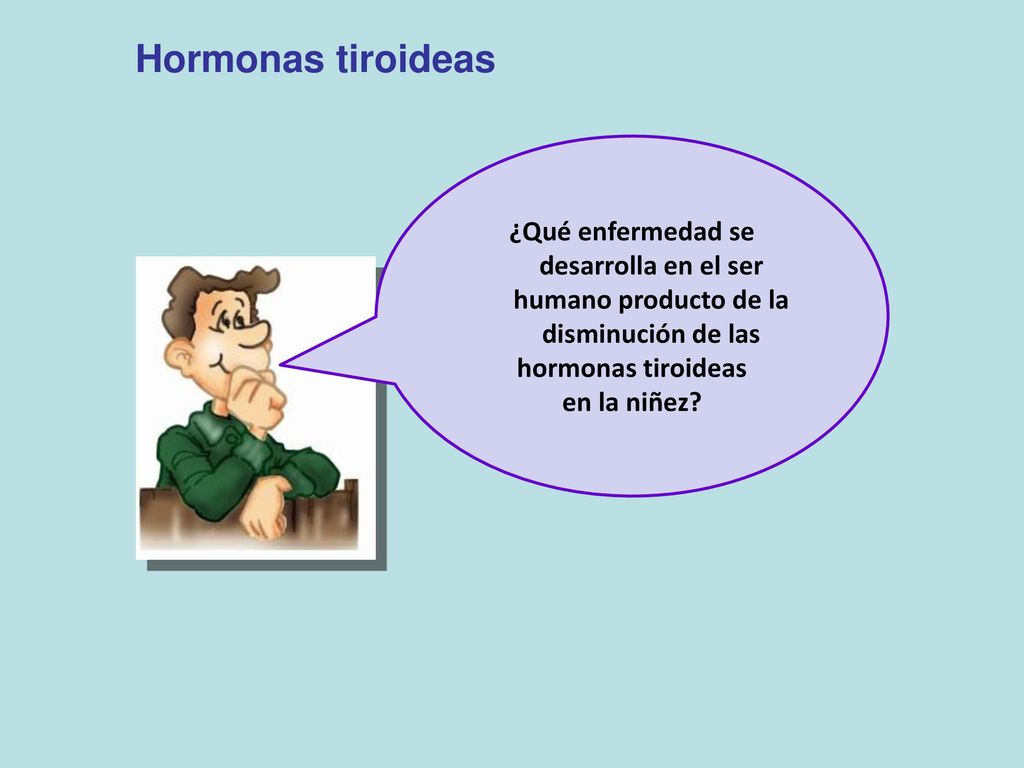 Hormonas tiroideas

¿Qué enfermedad se desarrolla en el ser humano producto de la disminución de las hormonas tiroideas en la niñez?